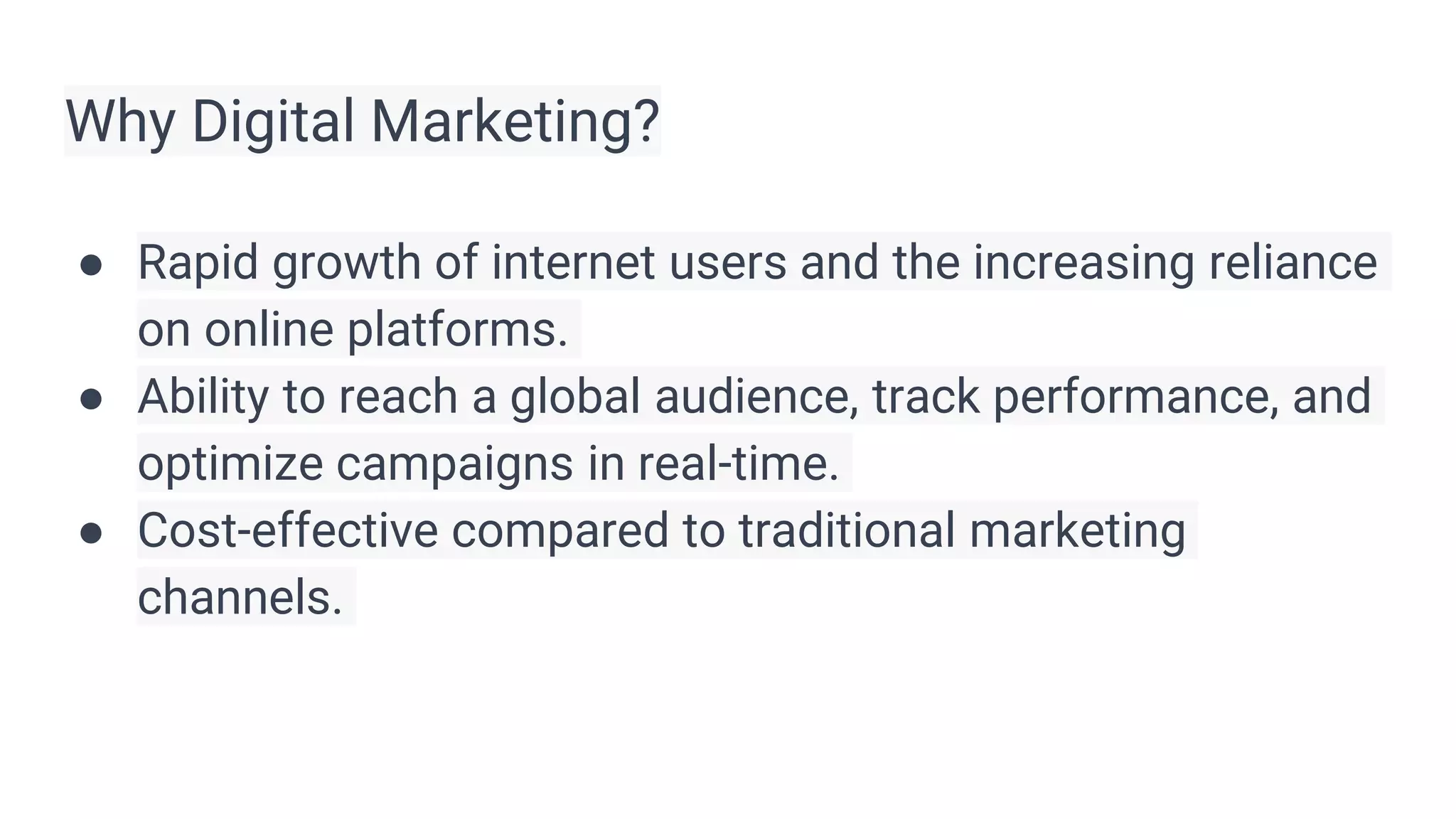 Why Digital Marketing?

● Rapid growth of internet users and the increasing reliance on online platforms.
● Ability to reach a global audience, track performance, and optimize campaigns in real-time.
● Cost-effective compared to traditional marketing channels.